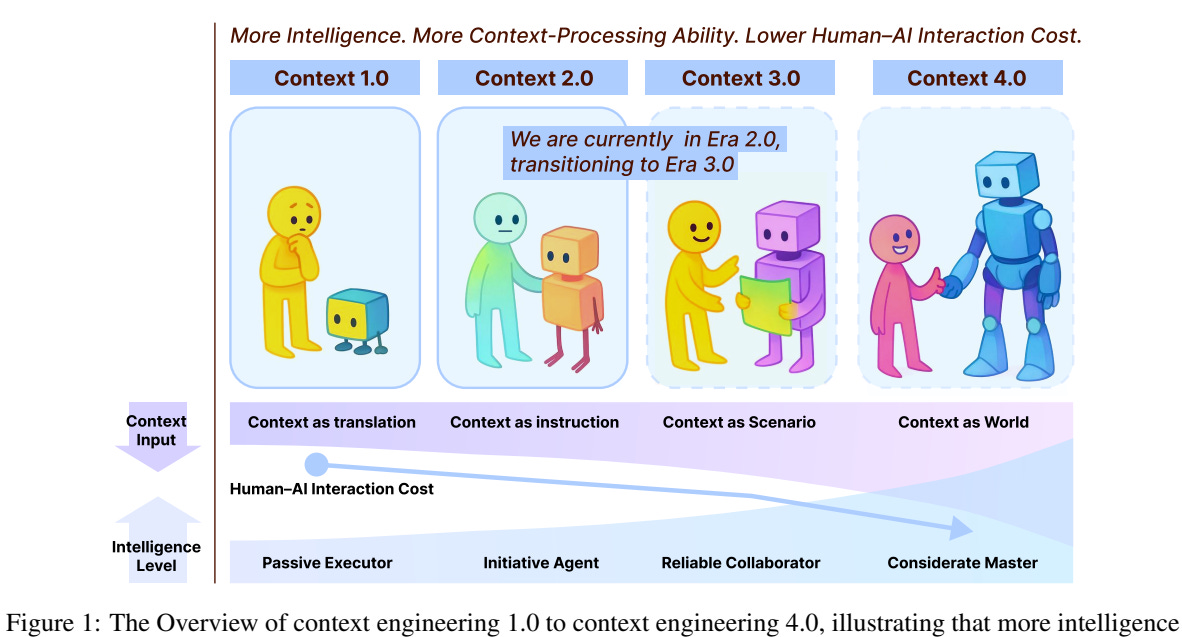 More Intelligence. More Context-Processing Ability. Lower Human–AI Interaction Cost.

Context 1.0

Context 2.0

Context 3.0

Context 4.0

We are currently in Era 2.0, transitioning to Era 3.0

Context Input

Context as translation

Context as instruction

Context as Scenario

Context as World

Human–AI Interaction Cost

Intelligence Level

Passive Executor

Initiative Agent

Reliable Collaborator

Considerate Master

Figure 1: The Overview of context engineering 1.0 to context engineering 4.0, illustrating that more intelligence